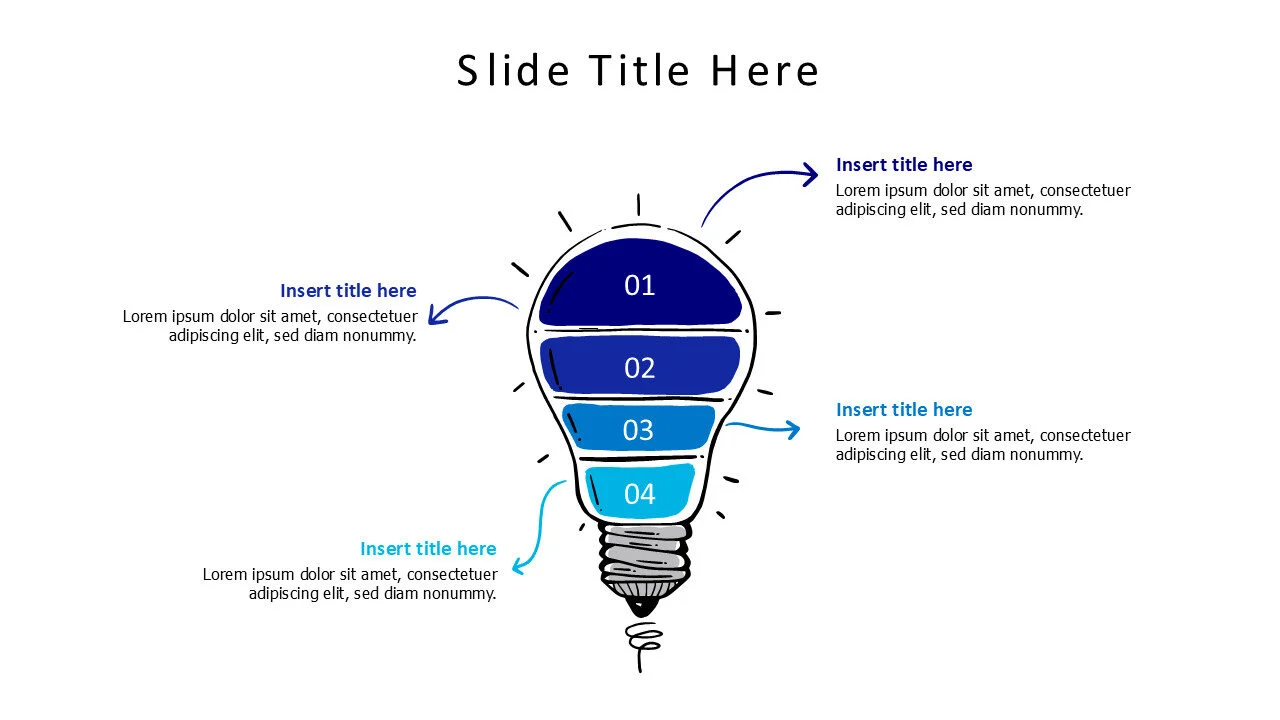 Slide Title Here

Insert title here
Lorem ipsum dolor sit amet, consectetuer adipiscing elit, sed diam nonummy.

Insert title here
Lorem ipsum dolor sit amet, consectetuer adipiscing elit, sed diam nonummy.

01

02

03

04

Insert title here
Lorem ipsum dolor sit amet, consectetuer adipiscing elit, sed diam nonummy.

Insert title here
Lorem ipsum dolor sit amet, consectetuer adipiscing elit, sed diam nonummy.